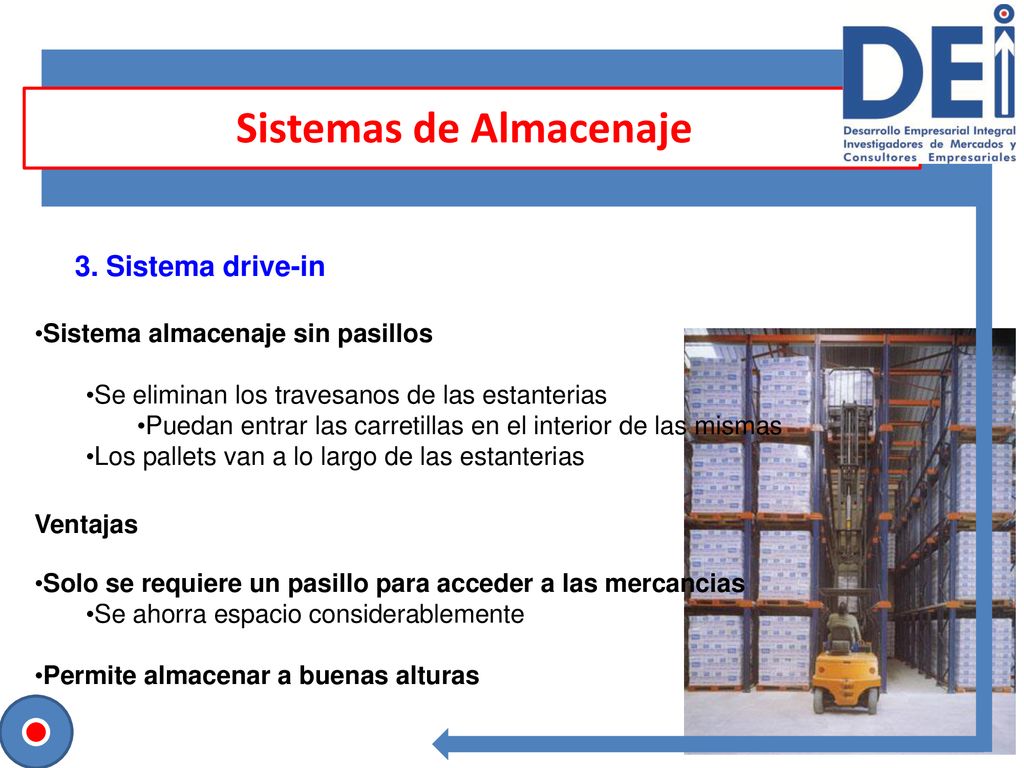 Sistemas de Almacenaje

DEI
Desarrollo Empresarial Integral
Investigadores de Mercados y
Consultores Empresariales

3. Sistema drive-in

•Sistema almacenaje sin pasillos

•Se eliminan los travesanos de las estanterias
•Puedan entrar las carretillas en el interior de las mismas
•Los pallets van a lo largo de las estanterias

Ventajas

•Solo se requiere un pasillo para acceder a las mercancias
•Se ahorra espacio considerablemente

•Permite almacenar a buenas alturas